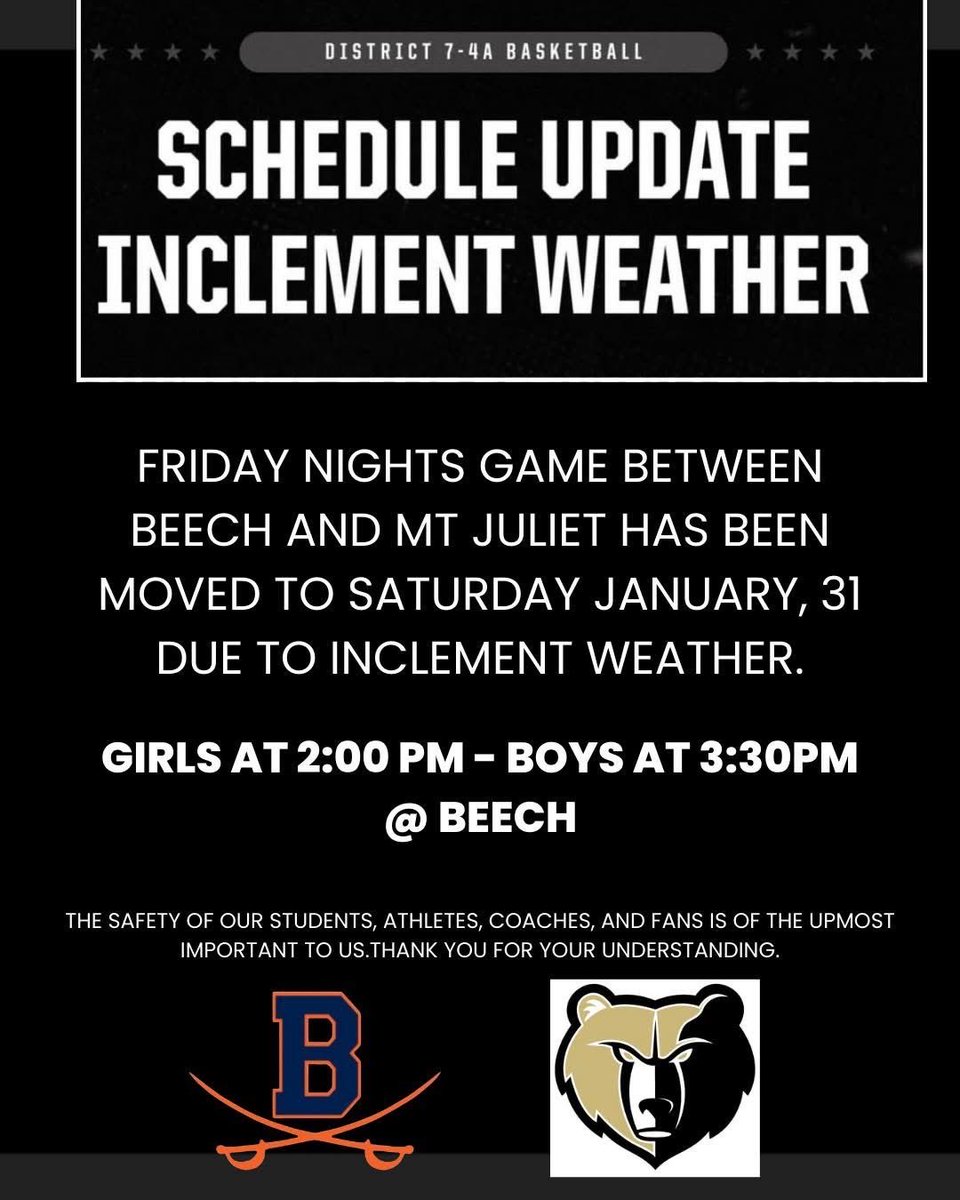 DISTRICT 7-4A BASKETBALL

SCHEDULE UPDATE
INCLEMENT WEATHER

FRIDAY NIGHTS GAME BETWEEN BEECH AND MT JULIET HAS BEEN MOVED TO SATURDAY JANUARY, 31 DUE TO INCLEMENT WEATHER.

GIRLS AT 2:00 PM - BOYS AT 3:30PM @ BEECH

THE SAFETY OF OUR STUDENTS, ATHLETES, COACHES, AND FANS IS OF THE UPMOST IMPORTANT TO US.THANK YOU FOR YOUR UNDERSTANDING.

B